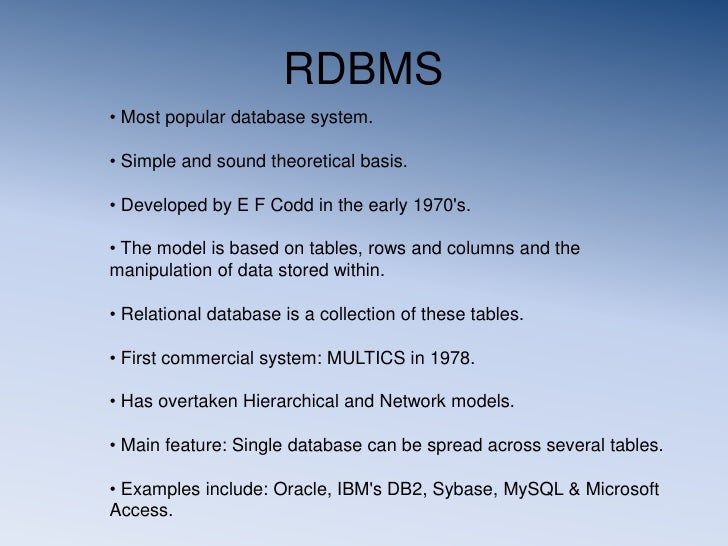 RDBMS

• Most popular database system.

• Simple and sound theoretical basis.

• Developed by E F Codd in the early 1970's.

• The model is based on tables, rows and columns and the manipulation of data stored within.

• Relational database is a collection of these tables.

• First commercial system: MULTICS in 1978.

• Has overtaken Hierarchical and Network models.

• Main feature: Single database can be spread across several tables.

• Examples include: Oracle, IBM's DB2, Sybase, MySQL & Microsoft Access.